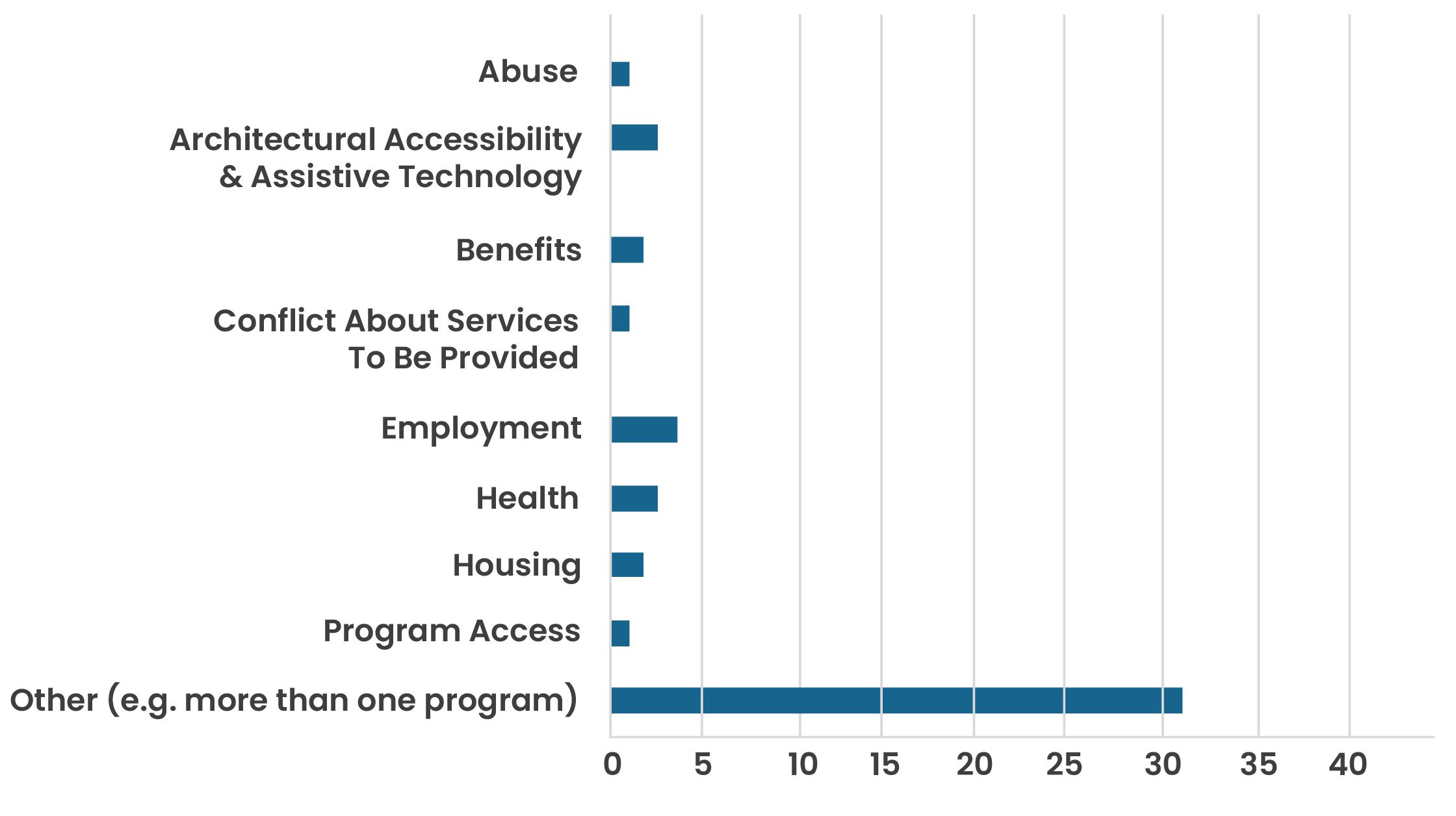 Abuse
Architectural Accessibility & Assistive Technology
Benefits
Conflict About Services To Be Provided
Employment
Health
Housing
Program Access
Other (e.g. more than one program)

0 5 10 15 20 25 30 35 40